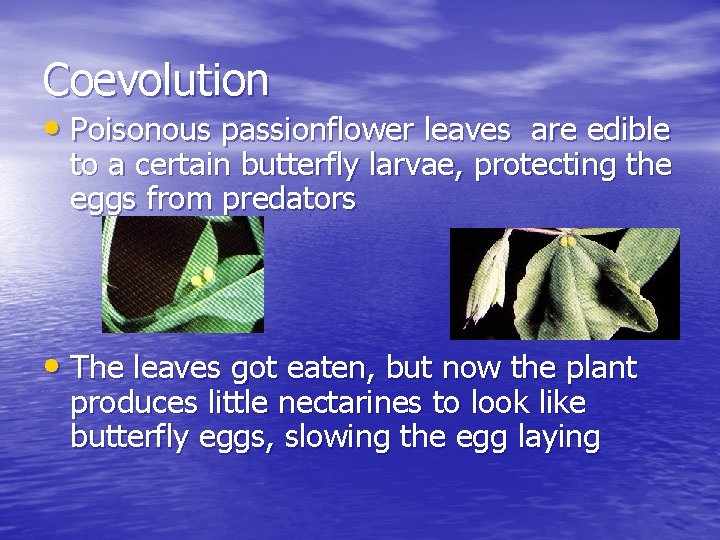 Coevolution

• Poisonous passionflower leaves  are edible to a certain butterfly larvae, protecting the eggs from predators

• The leaves got eaten, but now the plant produces little nectarines to look like butterfly eggs, slowing the egg laying